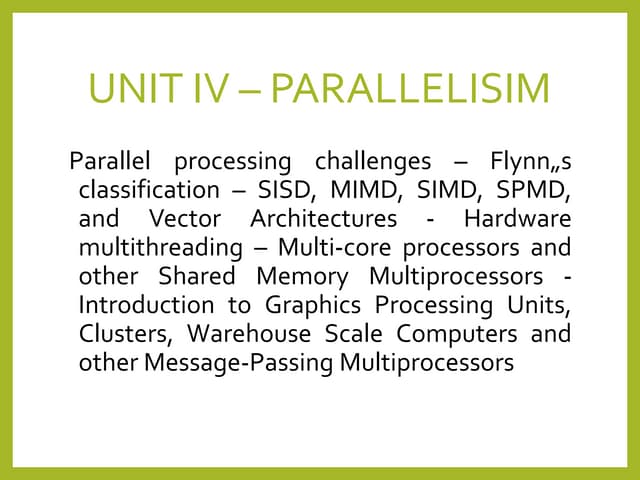 UNIT IV – PARALLELISIM

Parallel processing challenges – Flynn„s classification – SISD, MIMD, SIMD, SPMD, and Vector Architectures - Hardware multithreading – Multi-core processors and other Shared Memory Multiprocessors - Introduction to Graphics Processing Units, Clusters, Warehouse Scale Computers and other Message-Passing Multiprocessors